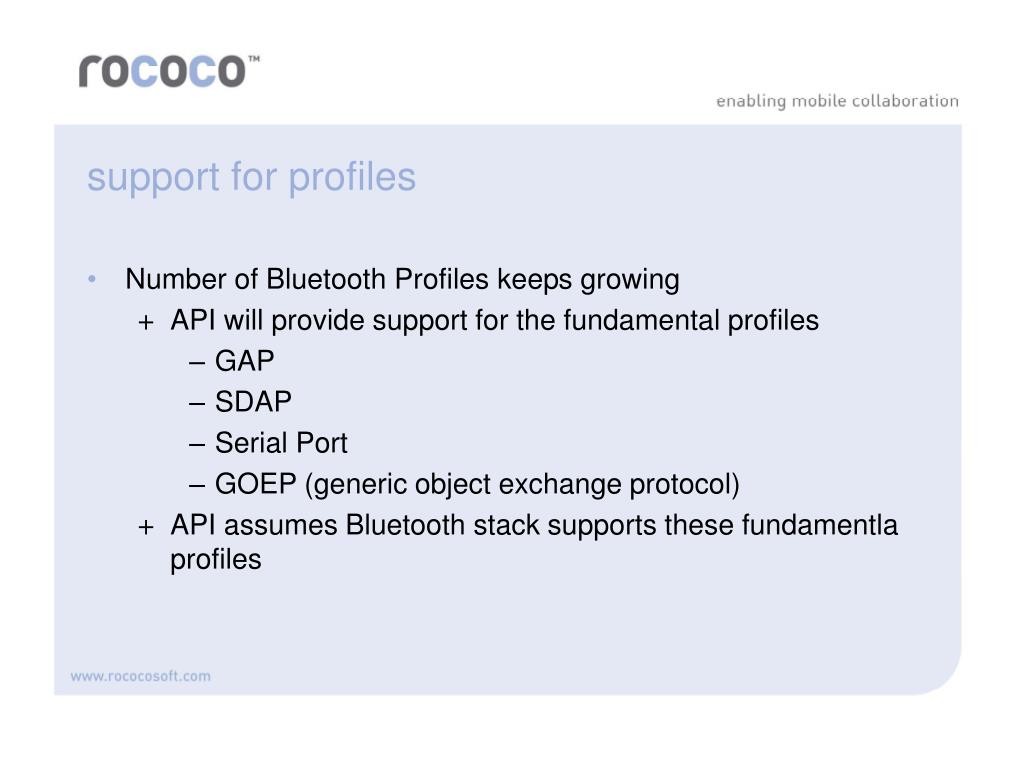 rococo™

enabling mobile collaboration

support for profiles

• Number of Bluetooth Profiles keeps growing
  + API will provide support for the fundamental profiles
    – GAP
    – SDAP
    – Serial Port
    – GOEP (generic object exchange protocol)
  + API assumes Bluetooth stack supports these fundamentla profiles

www.rococosoft.com